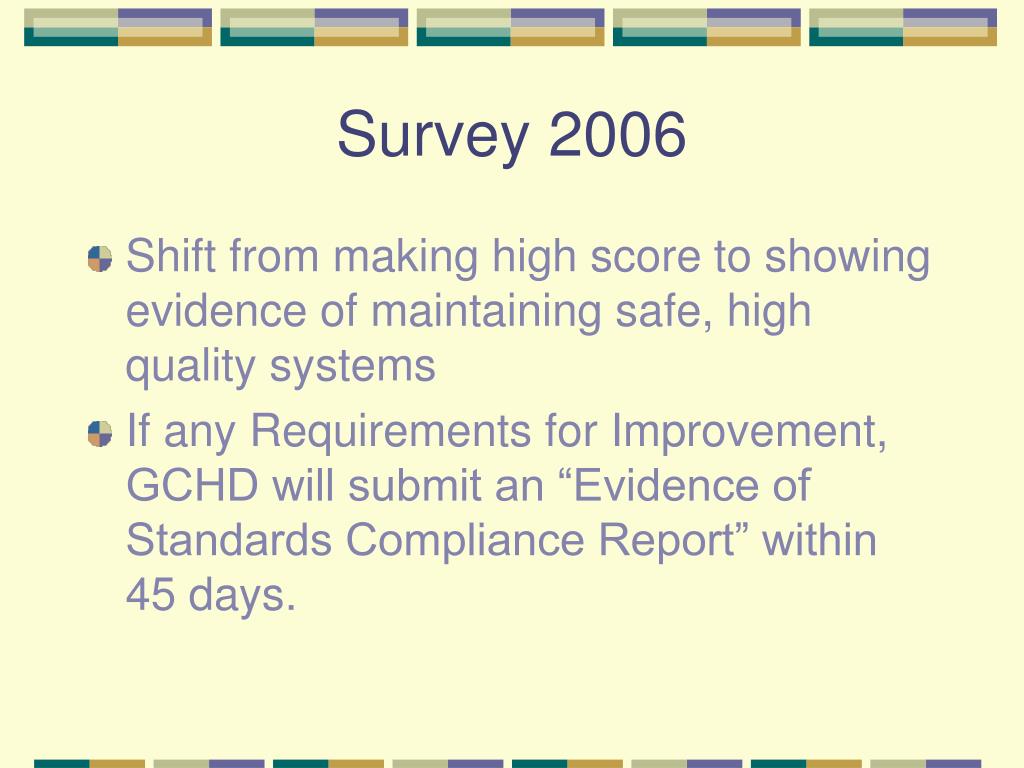 Survey 2006

Shift from making high score to showing evidence of maintaining safe, high quality systems

If any Requirements for Improvement, GCHD will submit an “Evidence of Standards Compliance Report” within 45 days.